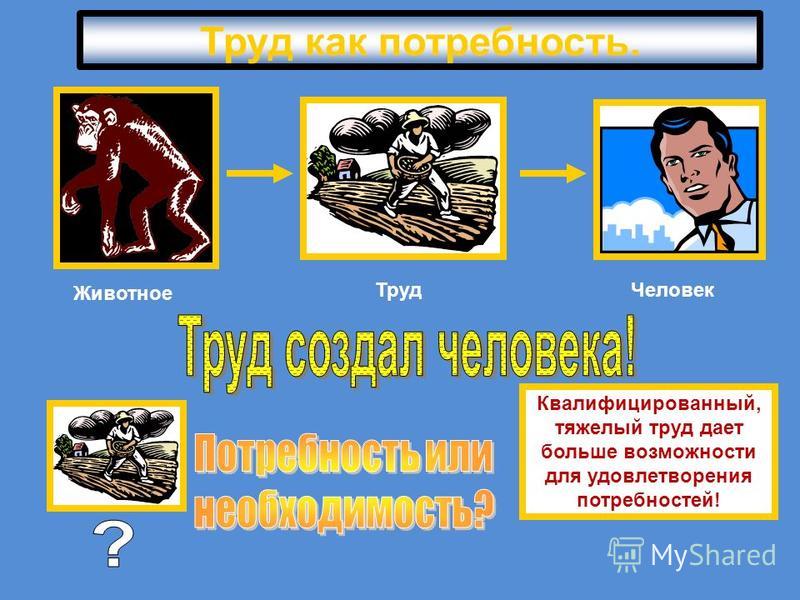 Труд как потребность.

Животное

Труд

Человек

Труд создал человека!

Потребность или необходимость?

?

Квалифицированный, тяжелый труд дает больше возможности для удовлетворения потребностей!

MyShared